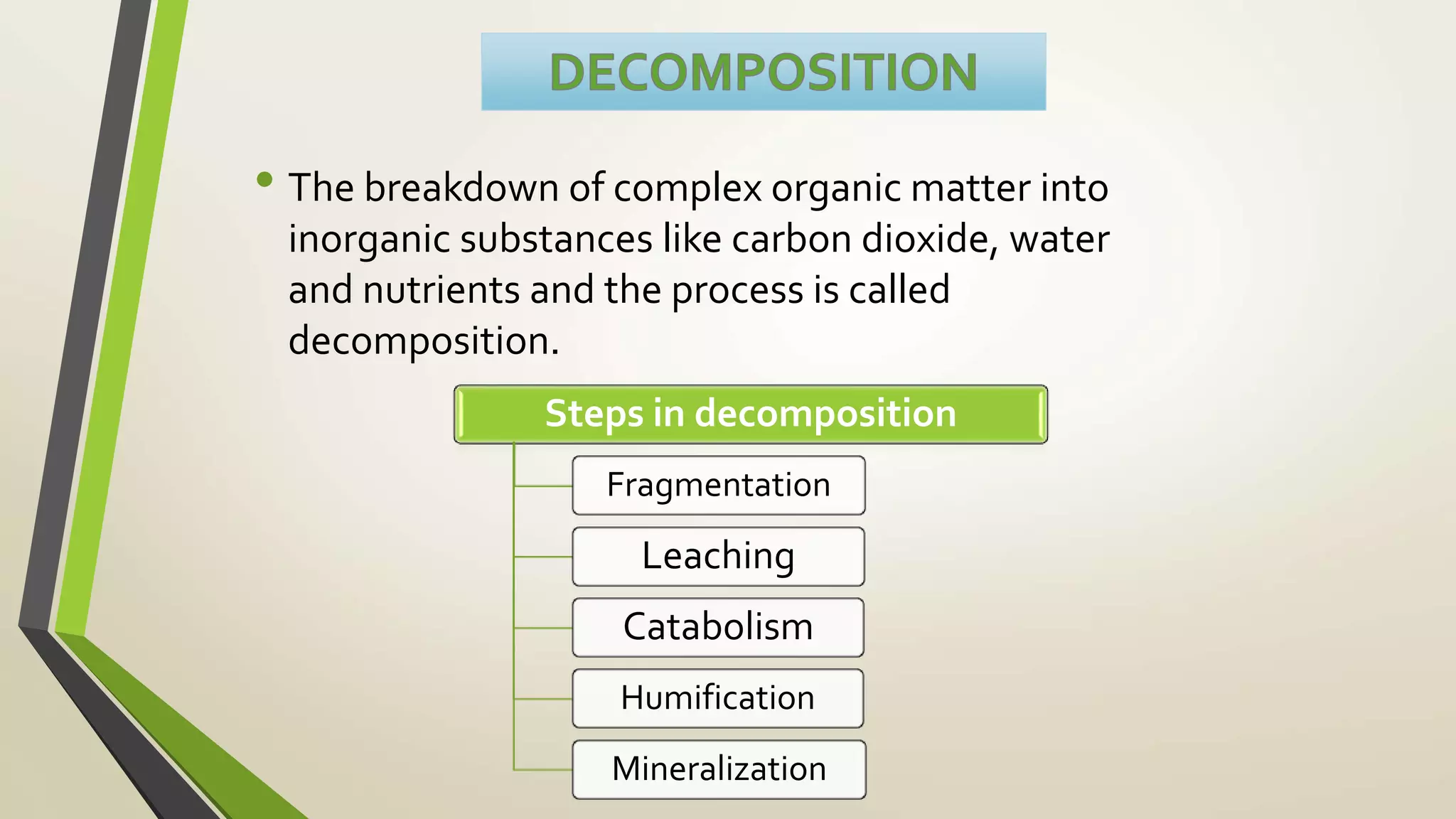 DECOMPOSITION

• The breakdown of complex organic matter into inorganic substances like carbon dioxide, water and nutrients and the process is called decomposition.

Steps in decomposition

Fragmentation

Leaching

Catabolism

Humification

Mineralization